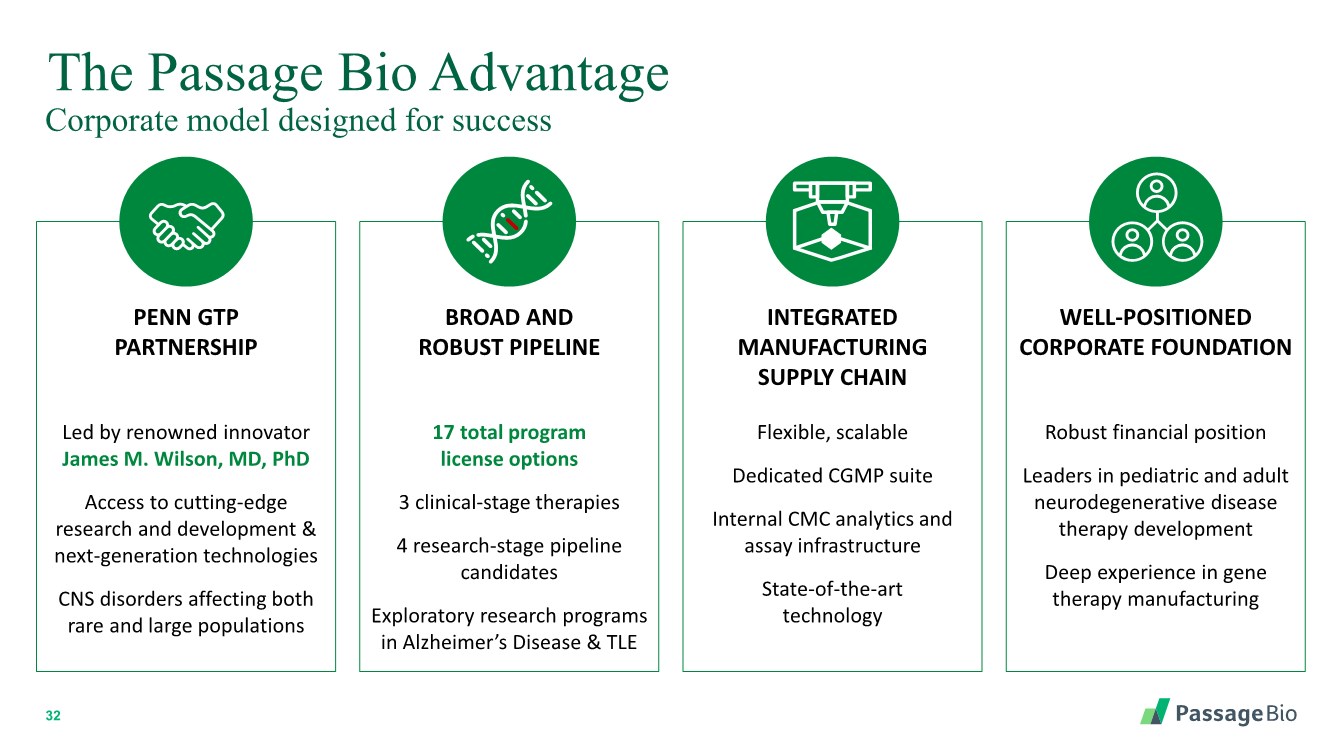 The Passage Bio Advantage
Corporate model designed for success

PENN GTP
PARTNERSHIP

Led by renowned innovator James M. Wilson, MD, PhD

Access to cutting-edge research and development & next-generation technologies

CNS disorders affecting both rare and large populations

BROAD AND
ROBUST PIPELINE

17 total program license options

3 clinical-stage therapies

4 research-stage pipeline candidates

Exploratory research programs in Alzheimer's Disease & TLE

INTEGRATED
MANUFACTURING
SUPPLY CHAIN

Flexible, scalable

Dedicated CGMP suite

Internal CMC analytics and assay infrastructure

State-of-the-art technology

WELL-POSITIONED
CORPORATE FOUNDATION

Robust financial position

Leaders in pediatric and adult neurodegenerative disease therapy development

Deep experience in gene therapy manufacturing

32

PassageBio